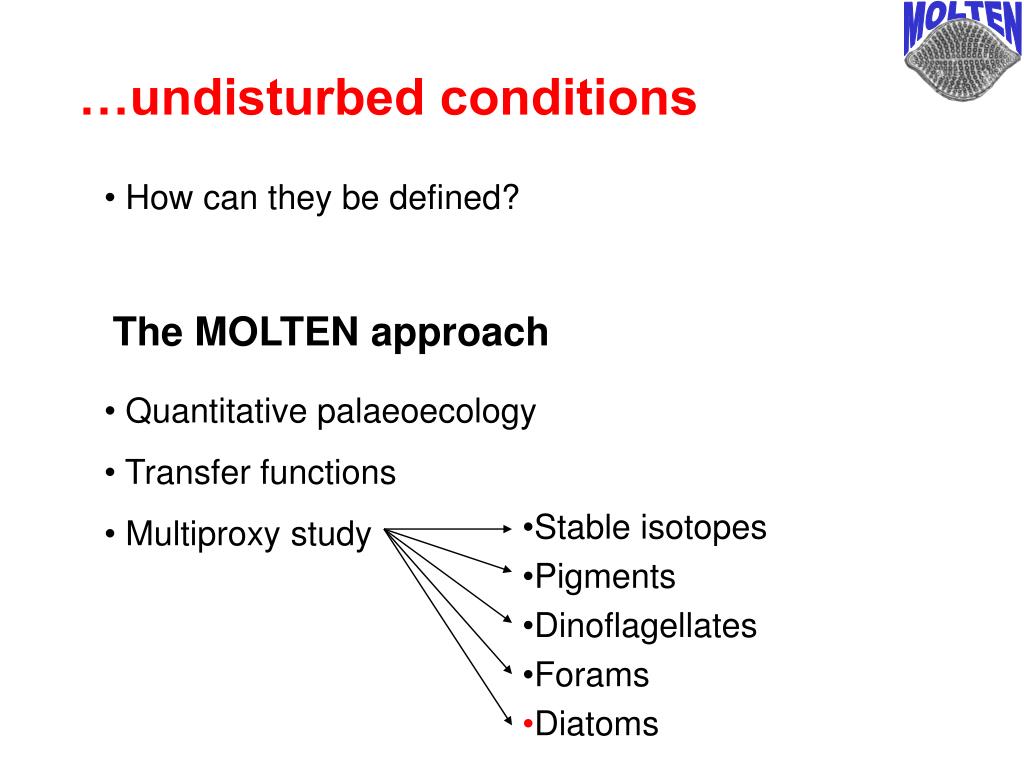 MOLTEN

…undisturbed conditions

• How can they be defined?

The MOLTEN approach

• Quantitative palaeoecology

• Transfer functions

• Multiproxy study

•Stable isotopes
•Pigments
•Dinoflagellates
•Forams
•Diatoms